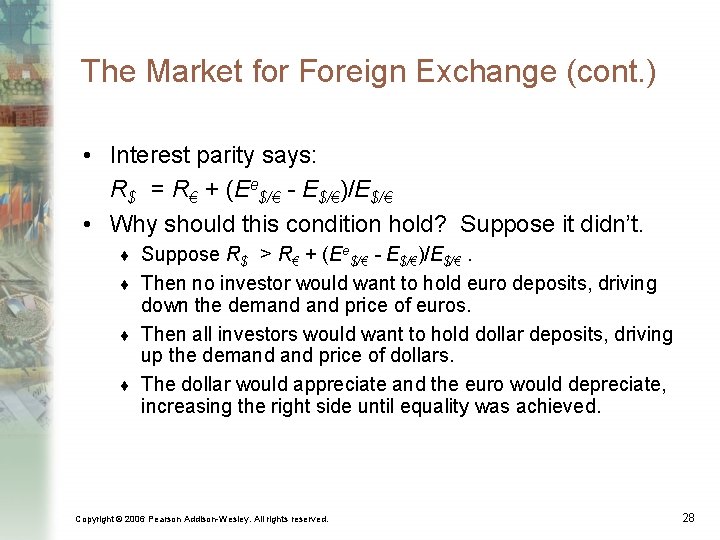 The Market for Foreign Exchange (cont.)

• Interest parity says:

$R_{\$} = R_{€} + (E^{e}_{\$/€} - E_{\$/€})/E_{\$/€}$

• Why should this condition hold? Suppose it didn't.

♦ Suppose $R_{\$} > R_{€} + (E^{e}_{\$/€} - E_{\$/€})/E_{\$/€}$ .

♦ Then no investor would want to hold euro deposits, driving down the demand and price of euros.

♦ Then all investors would want to hold dollar deposits, driving up the demand and price of dollars.

♦ The dollar would appreciate and the euro would depreciate, increasing the right side until equality was achieved.

Copyright © 2006 Pearson Addison-Wesley. All rights reserved.

28